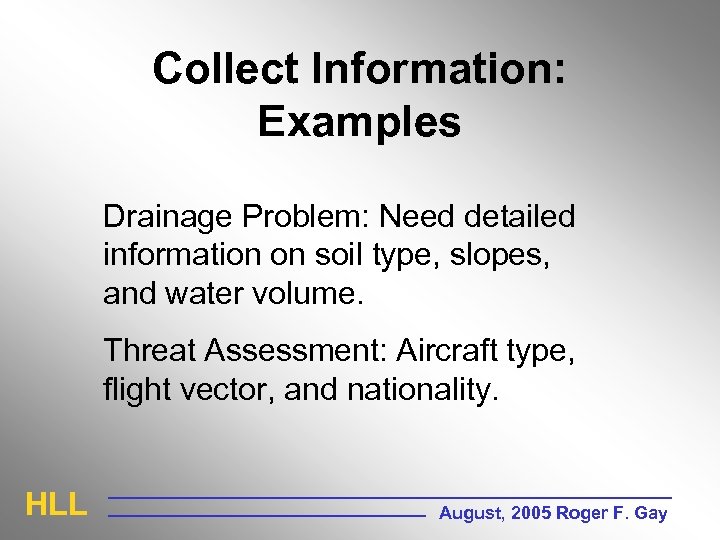 Collect Information: Examples

Drainage Problem: Need detailed information on soil type, slopes, and water volume.

Threat Assessment: Aircraft type, flight vector, and nationality.

HLL

August, 2005 Roger F. Gay